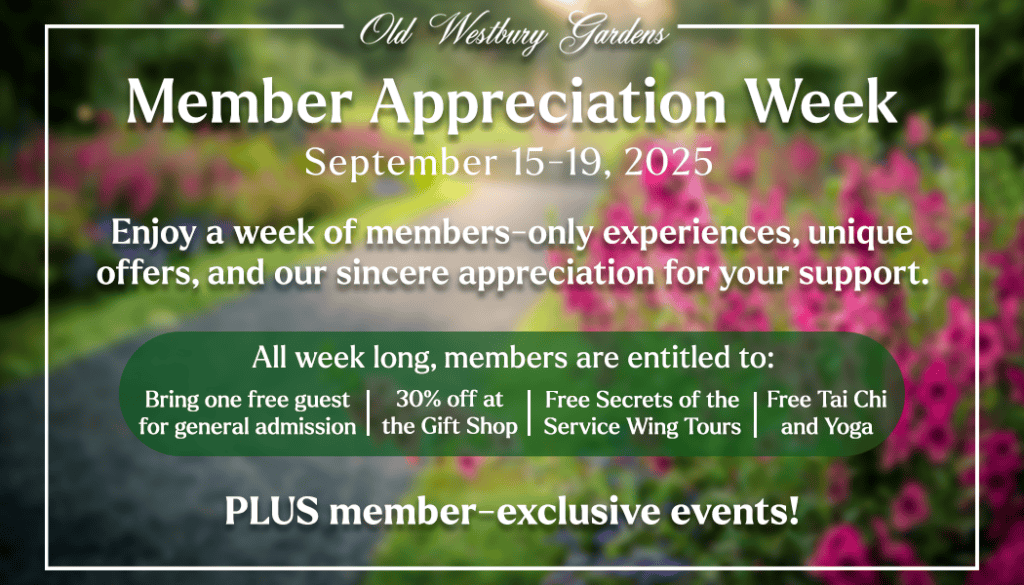 Old Westbury Gardens

Member Appreciation Week

September 15-19, 2025

Enjoy a week of members-only experiences, unique offers, and our sincere appreciation for your support.

All week long, members are entitled to:

Bring one free guest for general admission | 30% off at the Gift Shop | Free Secrets of the Service Wing Tours | Free Tai Chi and Yoga

PLUS member-exclusive events!